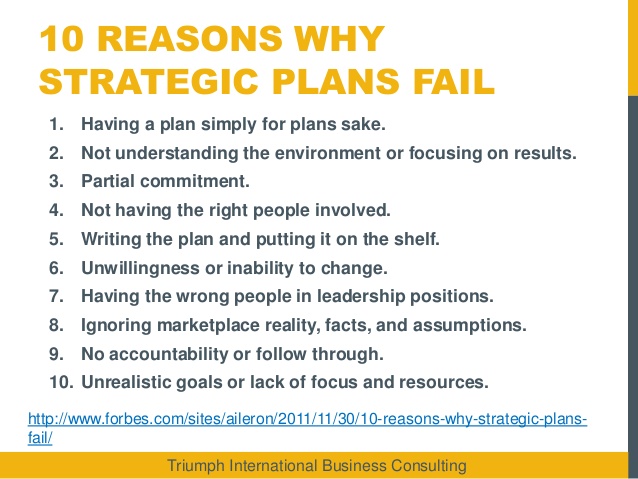 10 REASONS WHY STRATEGIC PLANS FAIL

1. Having a plan simply for plans sake.
2. Not understanding the environment or focusing on results.
3. Partial commitment.
4. Not having the right people involved.
5. Writing the plan and putting it on the shelf.
6. Unwillingness or inability to change.
7. Having the wrong people in leadership positions.
8. Ignoring marketplace reality, facts, and assumptions.
9. No accountability or follow through.
10. Unrealistic goals or lack of focus and resources.

http://www.forbes.com/sites/aileron/2011/11/30/10-reasons-why-strategic-plans-fail/

Triumph International Business Consulting